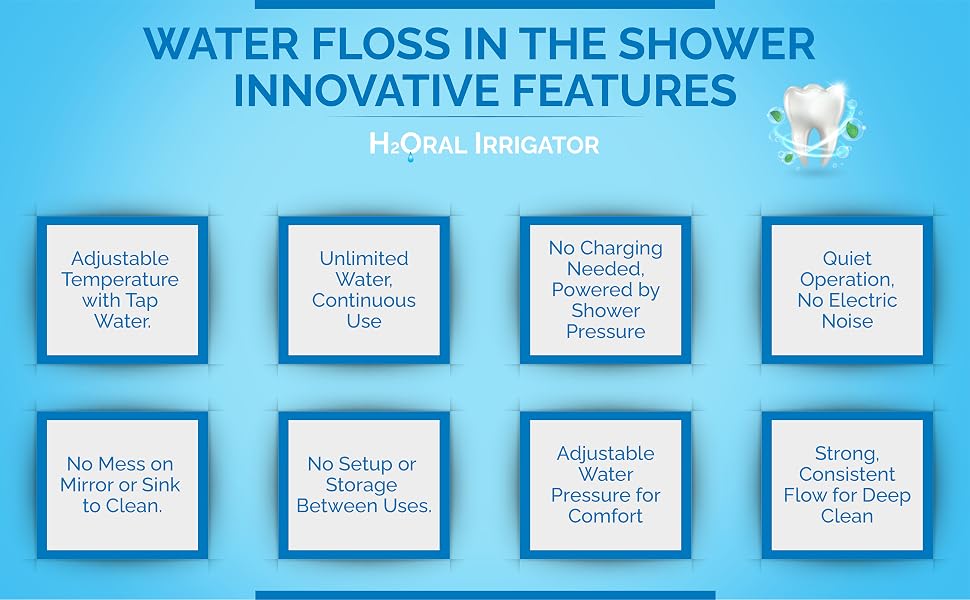 WATER FLOSS IN THE SHOWER
INNOVATIVE FEATURES

H2ORAL IRRIGATOR

Adjustable Temperature with Tap Water.

Unlimited Water, Continuous Use

No Charging Needed, Powered by Shower Pressure

Quiet Operation, No Electric Noise

No Mess on Mirror or Sink to Clean.

No Setup or Storage Between Uses.

Adjustable Water Pressure for Comfort

Strong, Consistent Flow for Deep Clean